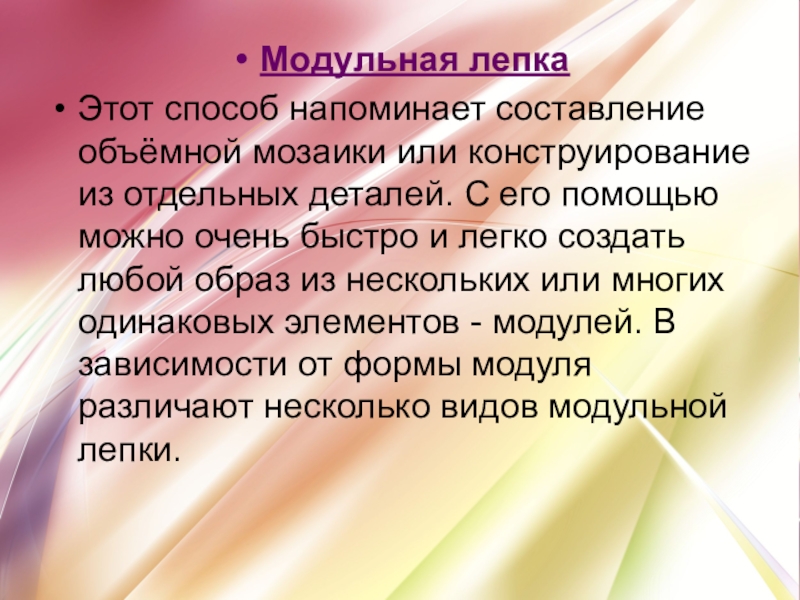 • Модульная лепка

• Этот способ напоминает составление объёмной мозаики или конструирование из отдельных деталей. С его помощью можно очень быстро и легко создать любой образ из нескольких или многих одинаковых элементов - модулей. В зависимости от формы модуля различают несколько видов модульной лепки.